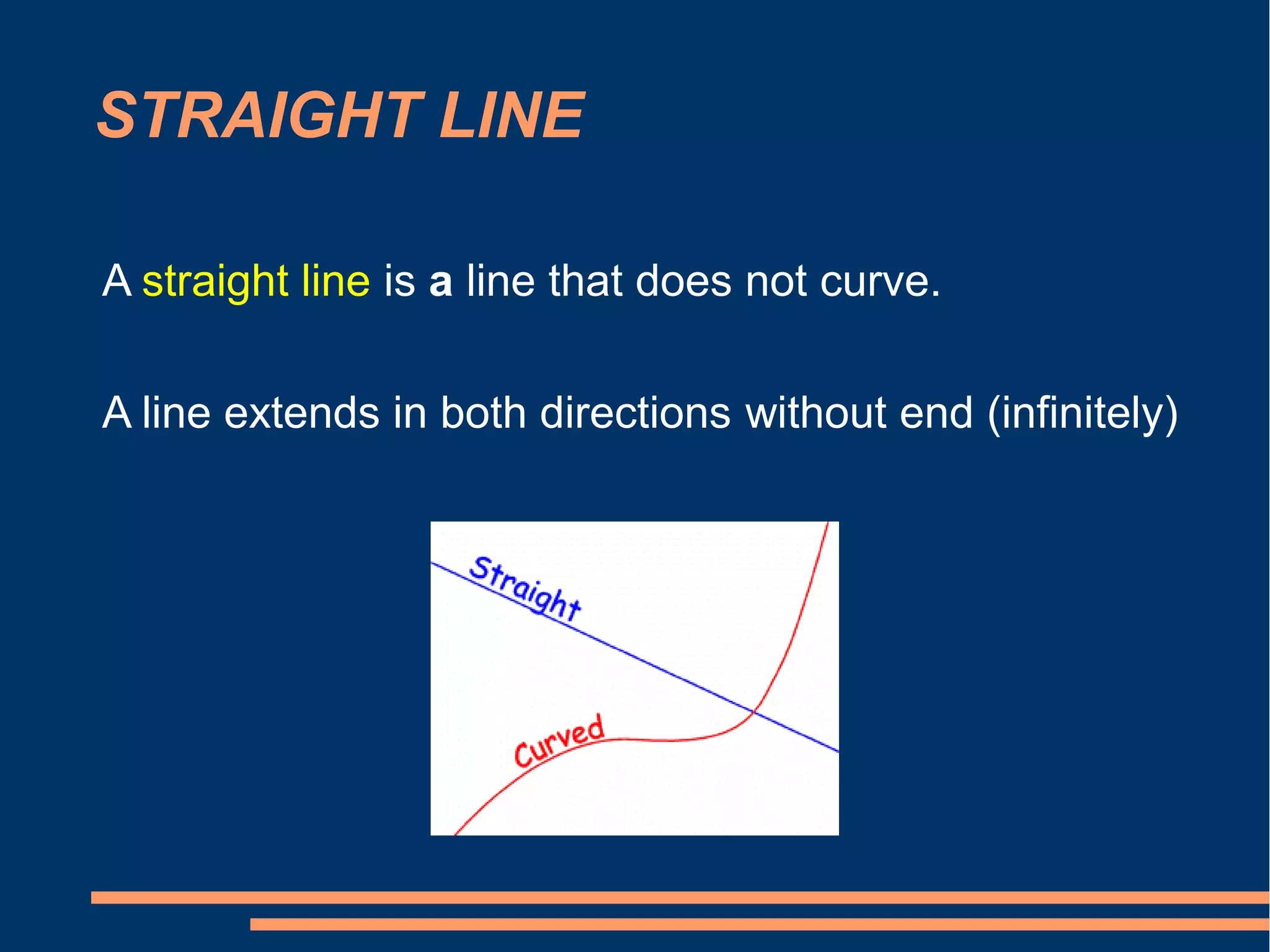 STRAIGHT LINE

A straight line is a line that does not curve.

A line extends in both directions without end (infinitely)

Straight

Curved